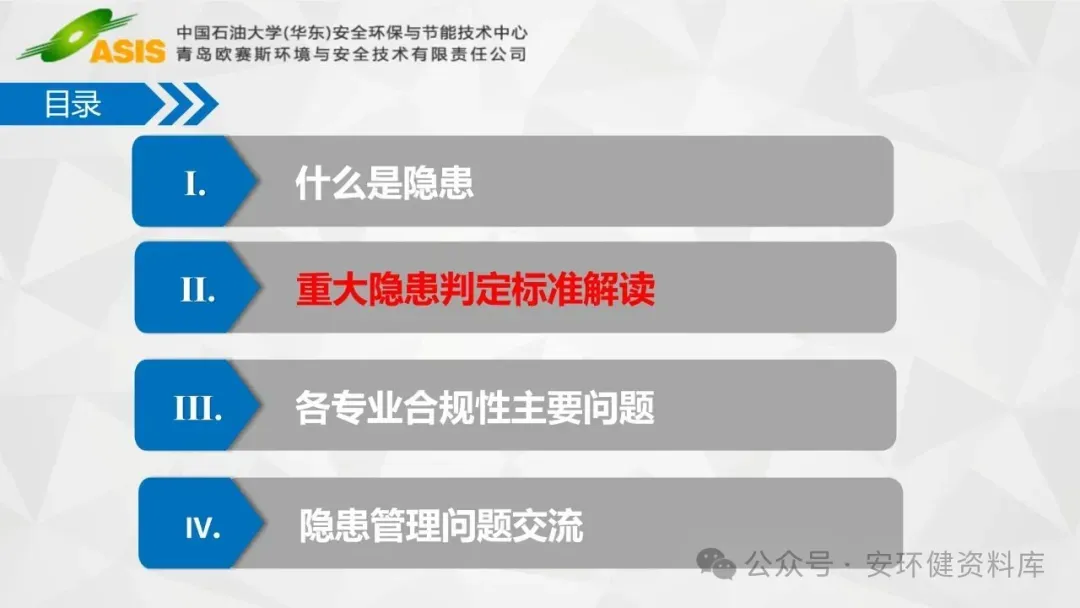 ASIS
中国石油大学(华东)安全环保与节能技术中心
青岛欧赛斯环境与安全技术有限责任公司

目录

I. 什么是隐患

II. 重大隐患判定标准解读

III. 各专业合规性主要问题

IV. 隐患管理问题交流

公众号 · 安环健资料库